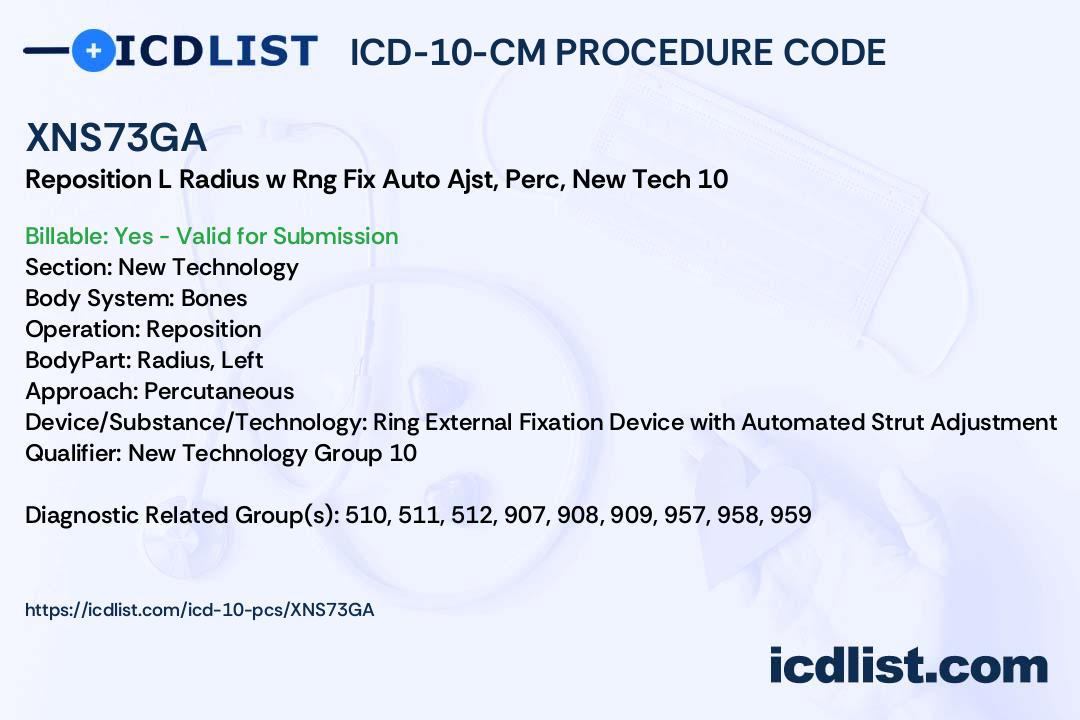 ICDLIST ICD-10-CM PROCEDURE CODE

XNS73GA

Reposition L Radius w Rng Fix Auto Ajst, Perc, New Tech 10

Billable: Yes - Valid for Submission
Section: New Technology
Body System: Bones
Operation: Reposition
BodyPart: Radius, Left
Approach: Percutaneous
Device/Substance/Technology: Ring External Fixation Device with Automated Strut Adjustment
Qualifier: New Technology Group 10

Diagnostic Related Group(s): 510, 511, 512, 907, 908, 909, 957, 958, 959

https://icdlist.com/icd-10-pcs/XNS73GA

icdlist.com